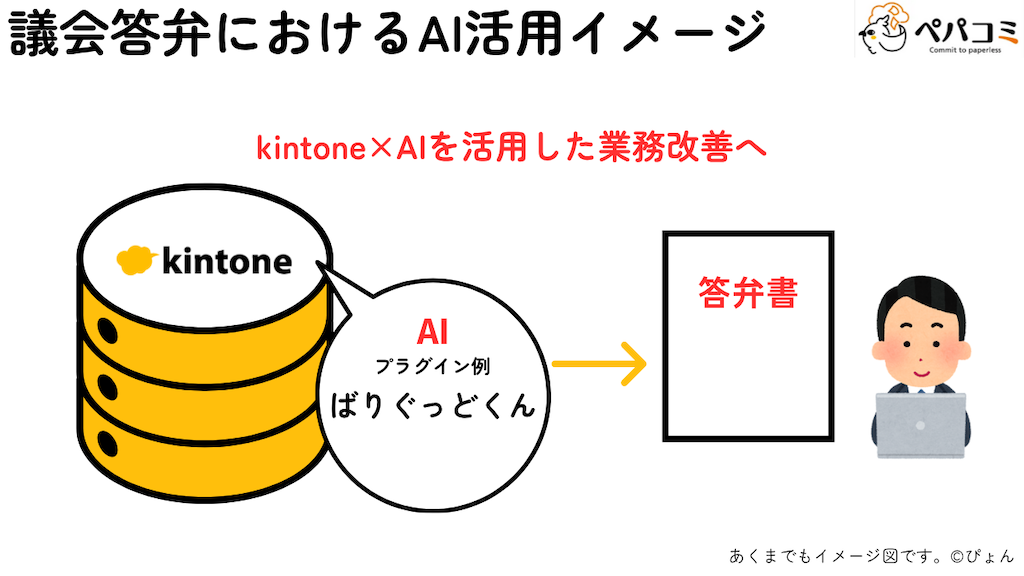 議会答弁におけるAI活用イメージ

ペパコミ
Commit to paperless

kintone×AIを活用した業務改善へ

kintone

AI
プラグイン例
ばりぐっどくん

答弁書

あくまでもイメージ図です。©ぴょん